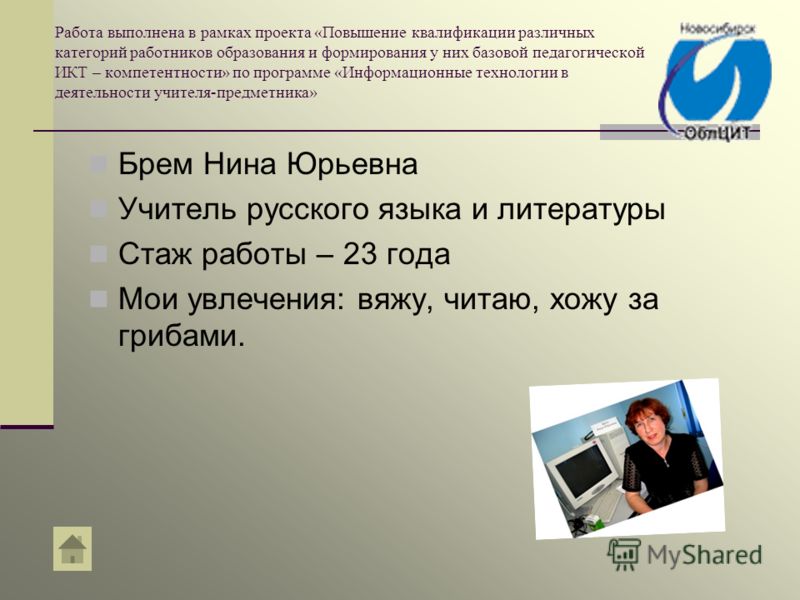 Работа выполнена в рамках проекта «Повышение квалификации различных категорий работников образования и формирования у них базовой педагогической ИКТ – компетентности» по программе «Информационные технологии в деятельности учителя-предметника»

Новосибирск
ОблЦИТ

Брем Нина Юрьевна

Учитель русского языка и литературы

Стаж работы – 23 года

Мои увлечения: вяжу, читаю, хожу за грибами.

MyShared